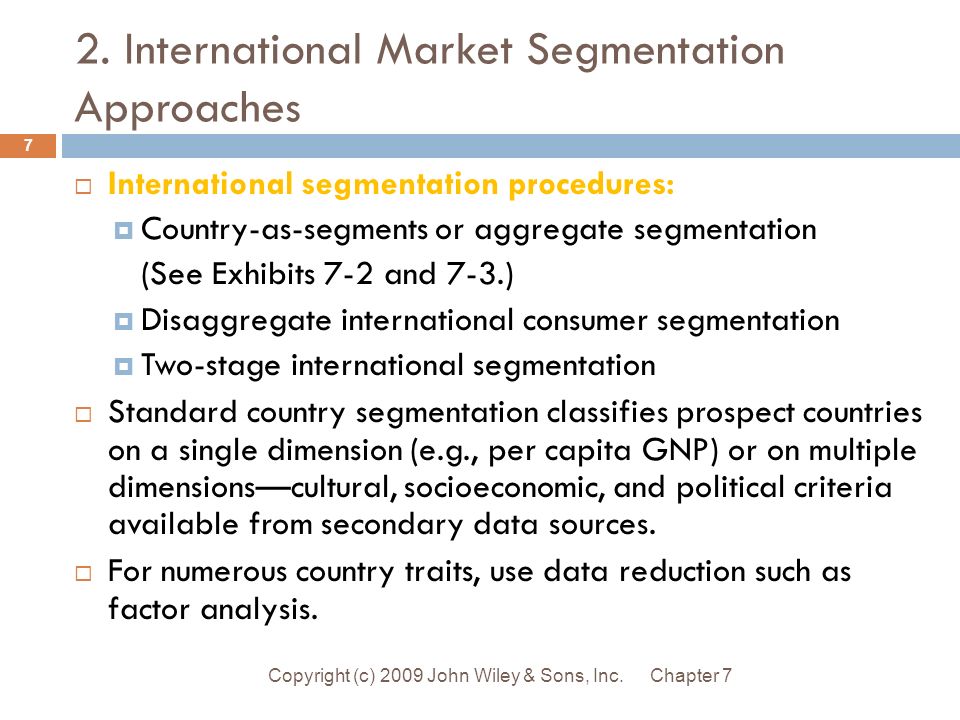 2. International Market Segmentation Approaches

7

International segmentation procedures:

Country-as-segments or aggregate segmentation (See Exhibits 7-2 and 7-3.)

Disaggregate international consumer segmentation

Two-stage international segmentation

Standard country segmentation classifies prospect countries on a single dimension (e.g., per capita GNP) or on multiple dimensions—cultural, socioeconomic, and political criteria available from secondary data sources.

For numerous country traits, use data reduction such as factor analysis.

Copyright (c) 2009 John Wiley & Sons, Inc. Chapter 7